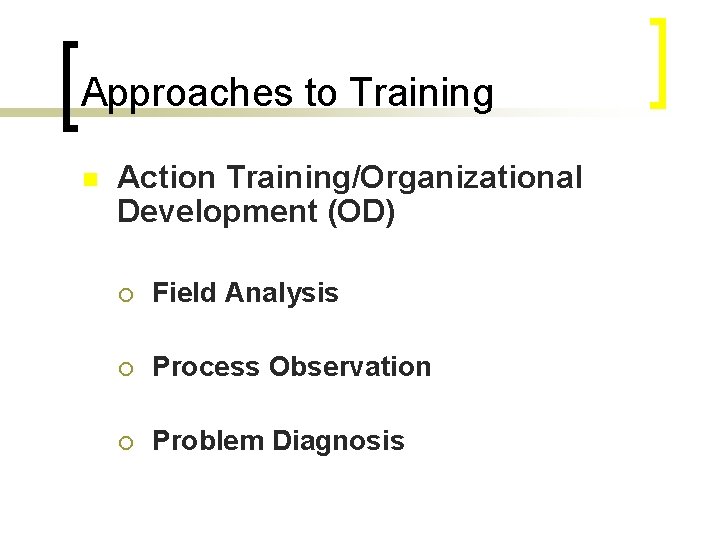 Approaches to Training

Action Training/Organizational Development (OD)

Field Analysis

Process Observation

Problem Diagnosis